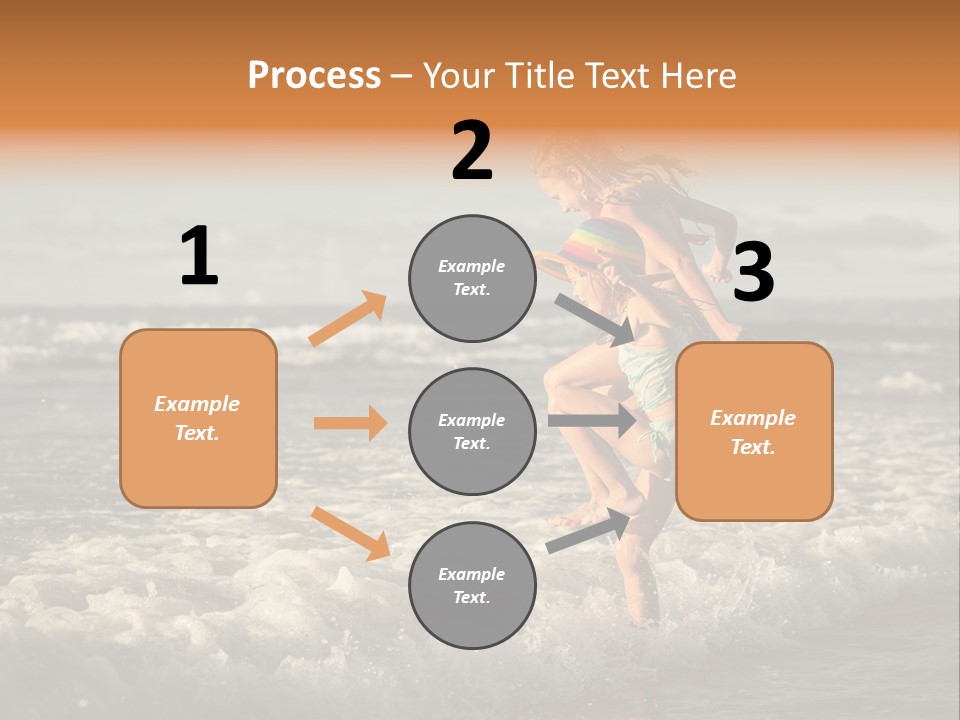 Process – Your Title Text Here

1

Example Text.

2

Example Text.

Example Text.

Example Text.

3

Example Text.